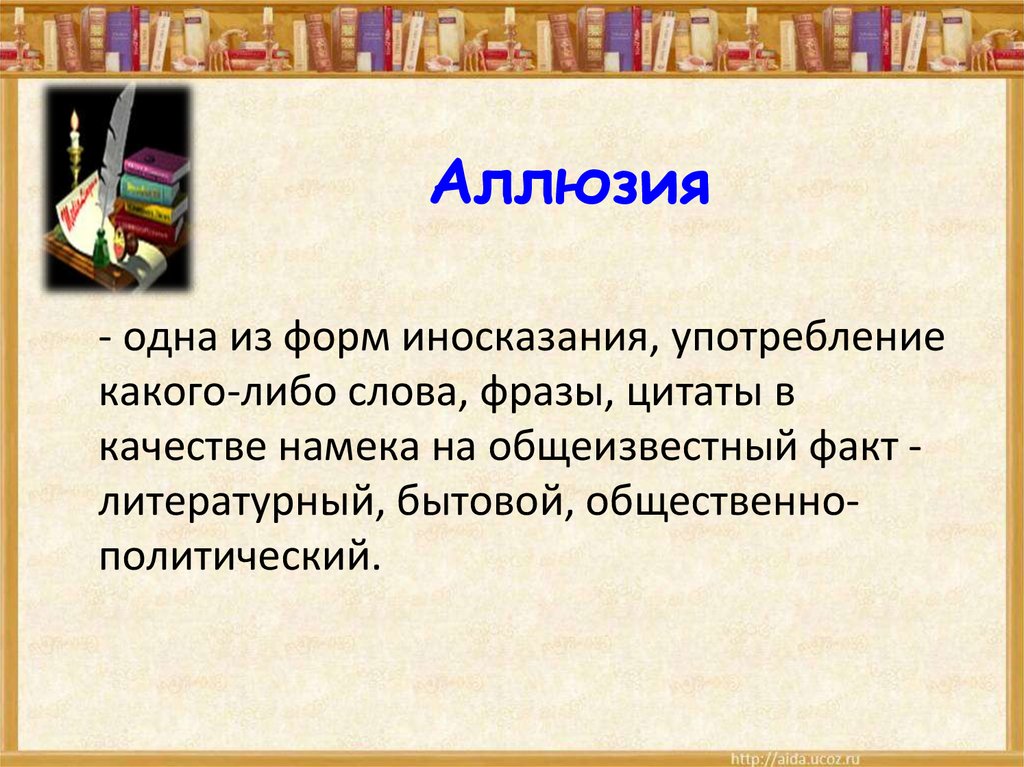 Аллюзия

- одна из форм иносказания, употребление какого-либо слова, фразы, цитаты в качестве намека на общеизвестный факт - литературный, бытовой, общественно-политический.

http://aida.ucoz.ru